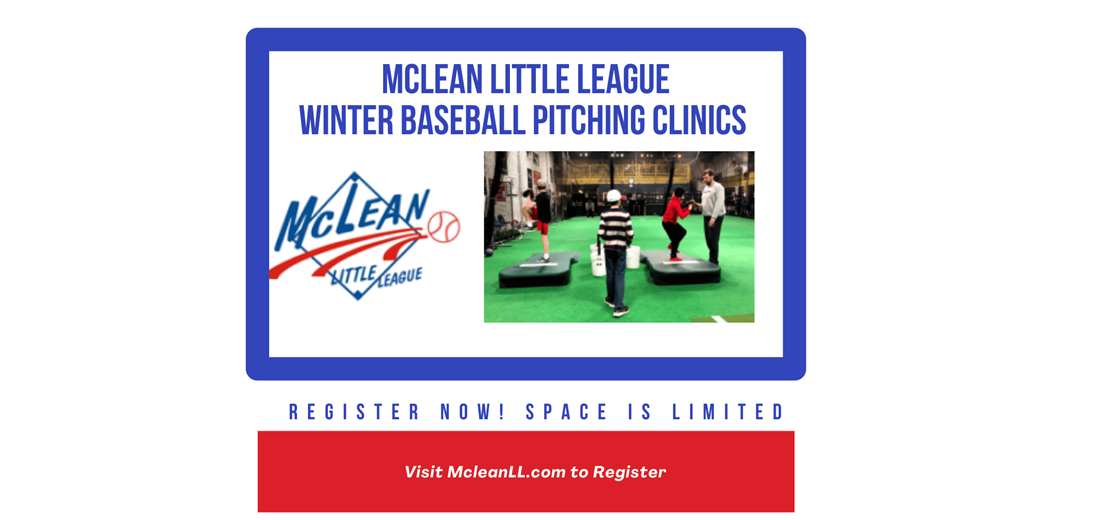 MCLEAN LITTLE LEAGUE
WINTER BASEBALL PITCHING CLINICS

McLEAN
LITTLE LEAGUE

REGISTER NOW! SPACE IS LIMITED

Visit McleanLL.com to Register